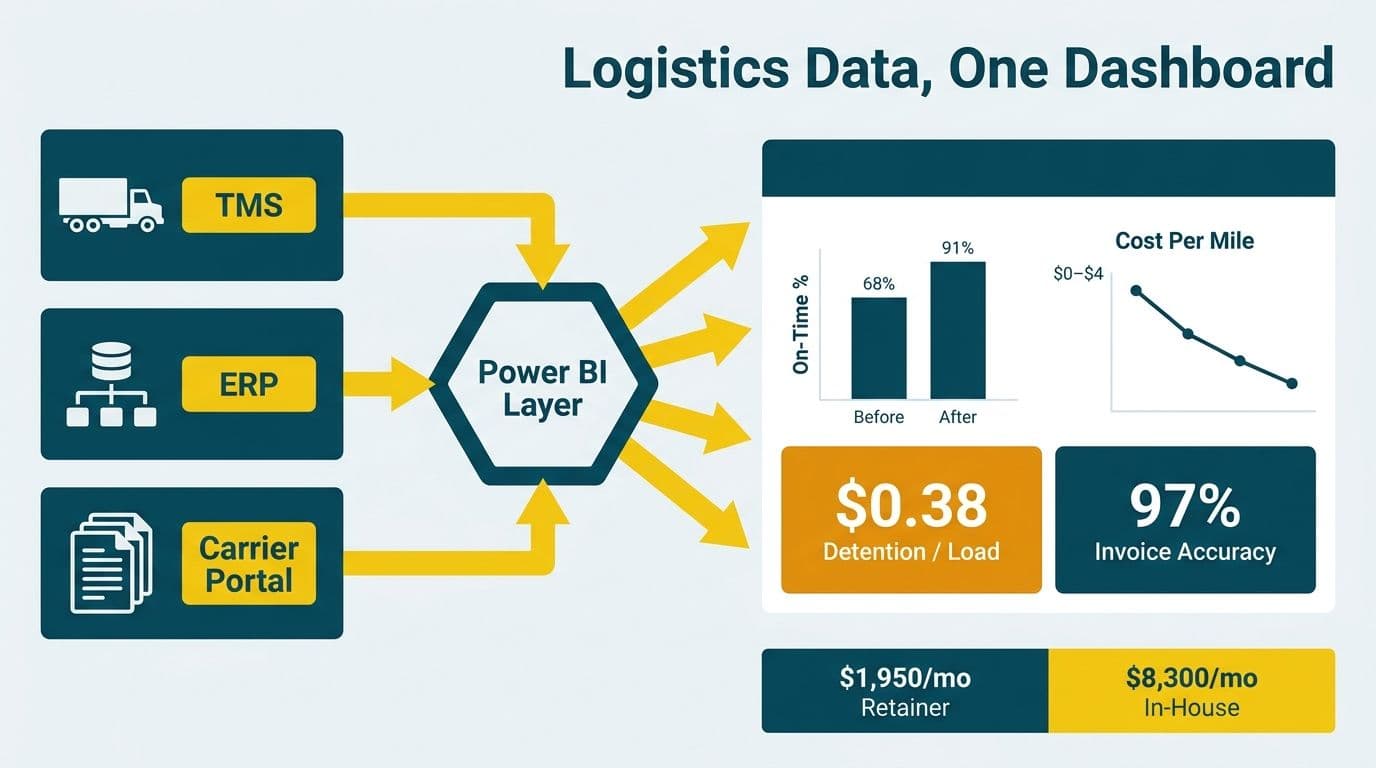 Logistics Data, One Dashboard

TMS

ERP

Carrier Portal

Power BI Layer

On-Time %

68%

91%

Before

After

Cost Per Mile

\$0–\$4

\$0.38
Detention / Load

97%
Invoice Accuracy

\$1,950/mo
Retainer

\$8,300/mo
In-House